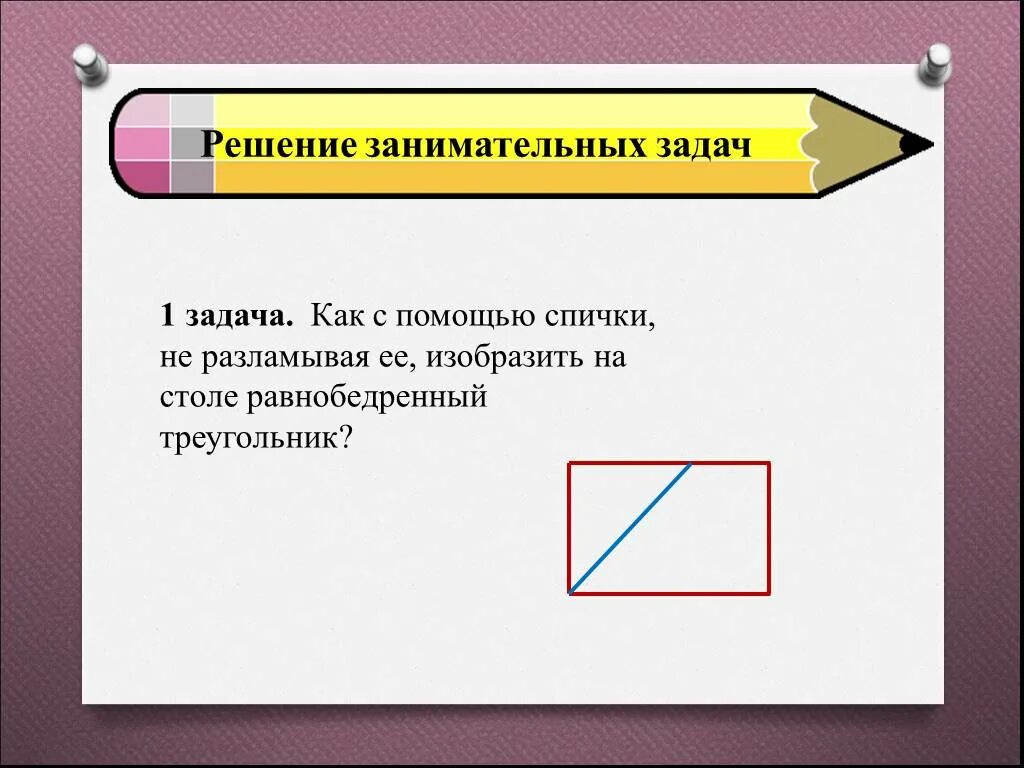 Решение занимательных задач

1 задача. Как с помощью спички, не разламывая ее, изобразить на столе равнобедренный треугольник?